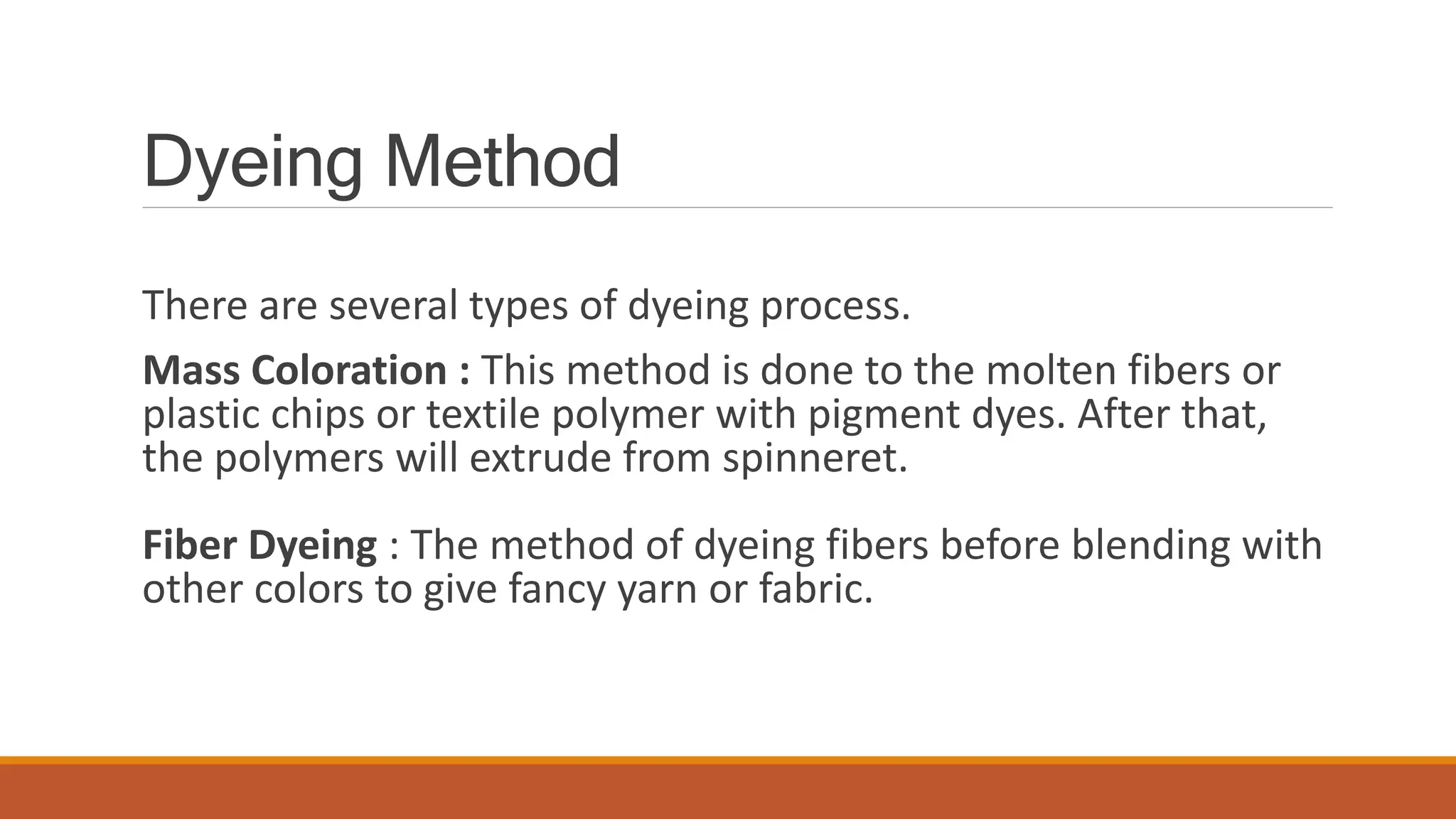 Dyeing Method

There are several types of dyeing process.

Mass Coloration : This method is done to the molten fibers or plastic chips or textile polymer with pigment dyes. After that, the polymers will extrude from spinneret.

Fiber Dyeing : The method of dyeing fibers before blending with other colors to give fancy yarn or fabric.